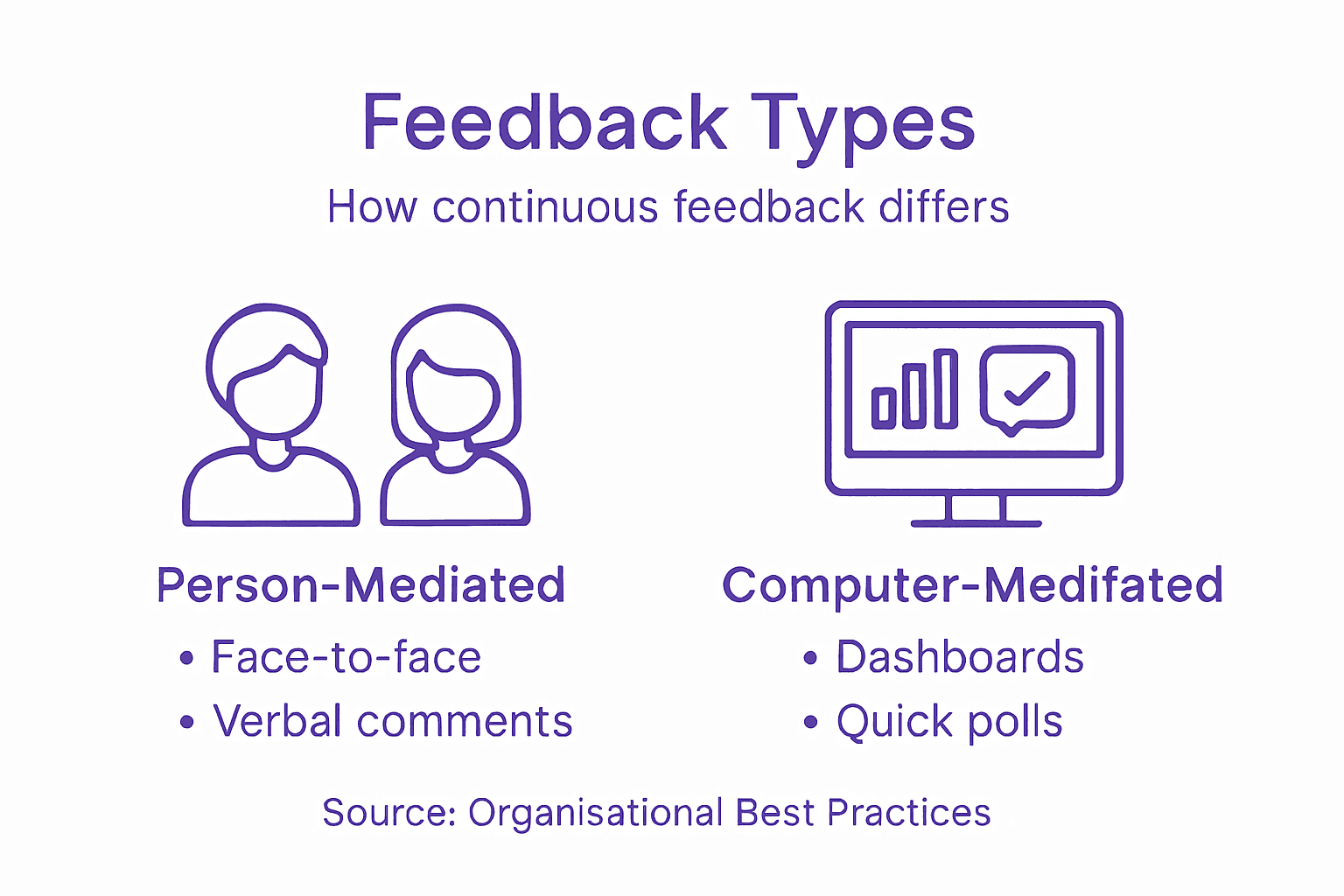 Feedback Types

How continuous feedback differs

Person-Mediated
• Face-to-face
• Verbal comments

Computer-Medifated
• Dashboards
• Quick polls

Source: Organisational Best Practices